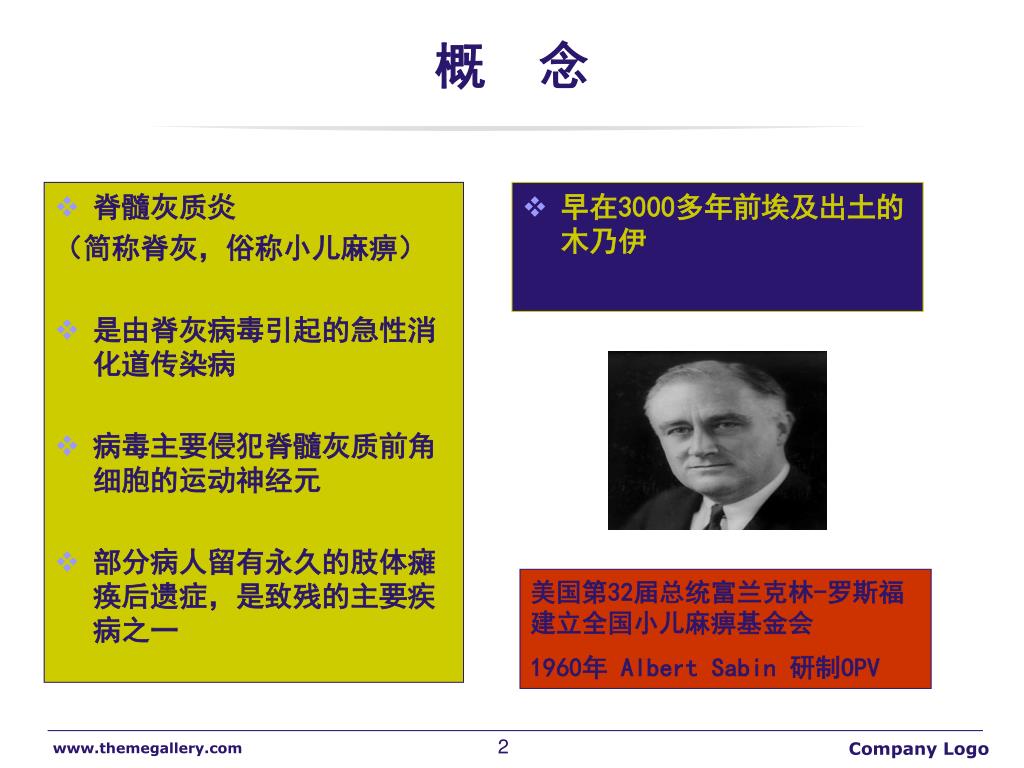 概 念

❖ 脊髓灰质炎
（简称脊灰，俗称小儿麻痹）

❖ 是由脊灰病毒引起的急性消化道传染病

❖ 病毒主要侵犯脊髓灰质前角细胞的运动神经元

❖ 部分病人留有永久的肢体瘫痪后遗症，是致残的主要疾病之一

❖ 早在3000多年前埃及出土的木乃伊

美国第32届总统富兰克林-罗斯福建立全国小儿麻痹基金会

1960年 Albert Sabin 研制OPV

www.themegallery.com 2 Company Logo